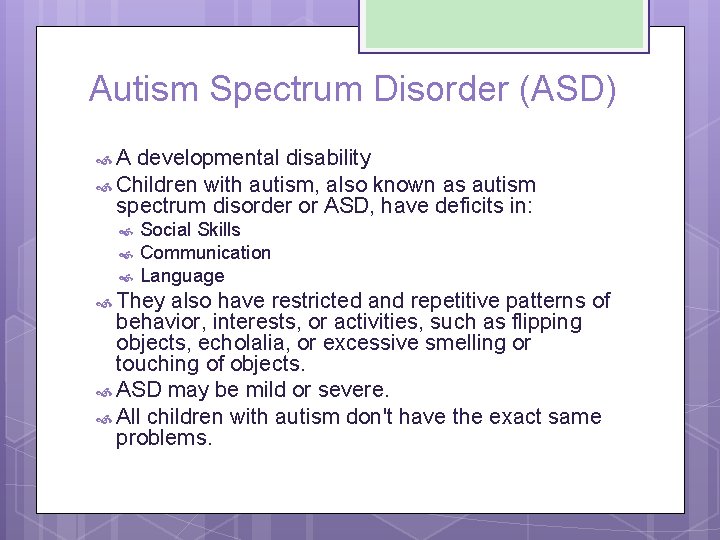 Autism Spectrum Disorder (ASD)

A developmental disability

Children with autism, also known as autism spectrum disorder or ASD, have deficits in:

Social Skills

Communication

Language

They also have restricted and repetitive patterns of behavior, interests, or activities, such as flipping objects, echolalia, or excessive smelling or touching of objects.

ASD may be mild or severe.

All children with autism don't have the exact same problems.